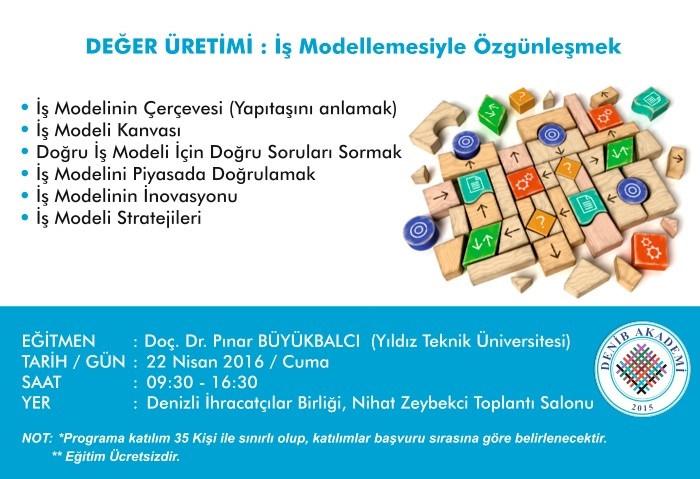 DEĞER ÜRETİMİ : İş Modellemesiyle Özgünleşmek

• İş Modelinin Çerçevesi (Yapıtaşını anlamak)
• İş Modeli Kanvası
• Doğru İş Modeli İçin Doğru Soruları Sormak
• İş Modelini Piyasada Doğrulamak
• İş Modelinin İnovasyonu
• İş Modeli Stratejileri

EĞİTMEN : Doç. Dr. Pınar BÜYÜKBALCI (Yıldız Teknik Üniversitesi)
TARİH / GÜN : 22 Nisan 2016 / Cuma
SAAT : 09:30 - 16:30
YER : Denizli İhracatçılar Birliği, Nihat Zeybekci Toplantı Salonu

DENİB AKADEMİ
2015

NOT: *Programa katılım 35 Kişi ile sınırlı olup, katılımlar başvuru sırasına göre belirlenecektir.
** Eğitim Ücretsizdir.